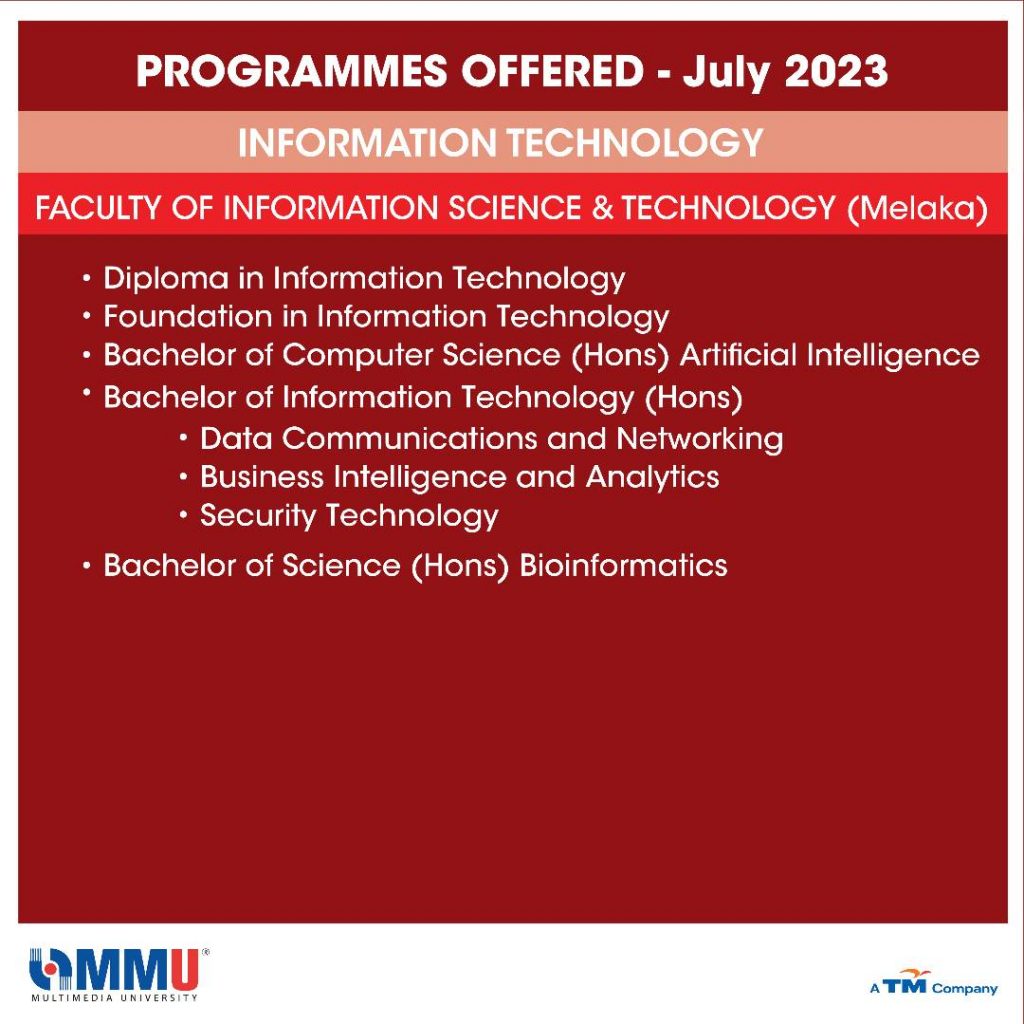 PROGRAMMES OFFERED - July 2023

INFORMATION TECHNOLOGY

FACULTY OF INFORMATION SCIENCE & TECHNOLOGY (Melaka)

• Diploma in Information Technology
• Foundation in Information Technology
• Bachelor of Computer Science (Hons) Artificial Intelligence
• Bachelor of Information Technology (Hons)
  • Data Communications and Networking
  • Business Intelligence and Analytics
  • Security Technology
• Bachelor of Science (Hons) Bioinformatics

MMU®
MULTIMEDIA UNIVERSITY

A TM Company